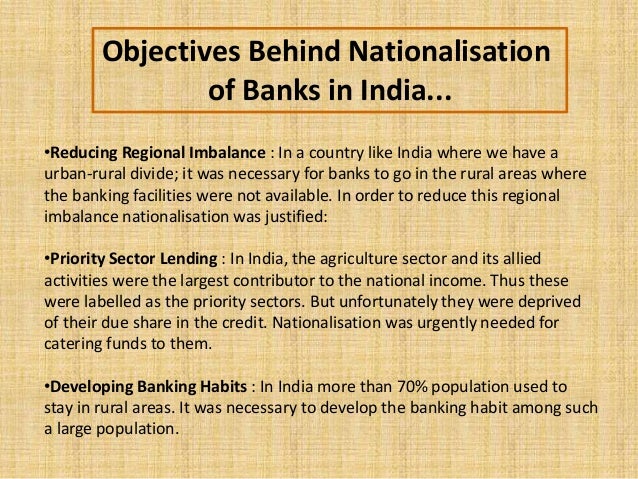 Objectives Behind Nationalisation of Banks in India...

•Reducing Regional Imbalance : In a country like India where we have a urban-rural divide; it was necessary for banks to go in the rural areas where the banking facilities were not available. In order to reduce this regional imbalance nationalisation was justified:

•Priority Sector Lending : In India, the agriculture sector and its allied activities were the largest contributor to the national income. Thus these were labelled as the priority sectors. But unfortunately they were deprived of their due share in the credit. Nationalisation was urgently needed for catering funds to them.

•Developing Banking Habits : In India more than 70% population used to stay in rural areas. It was necessary to develop the banking habit among such a large population.